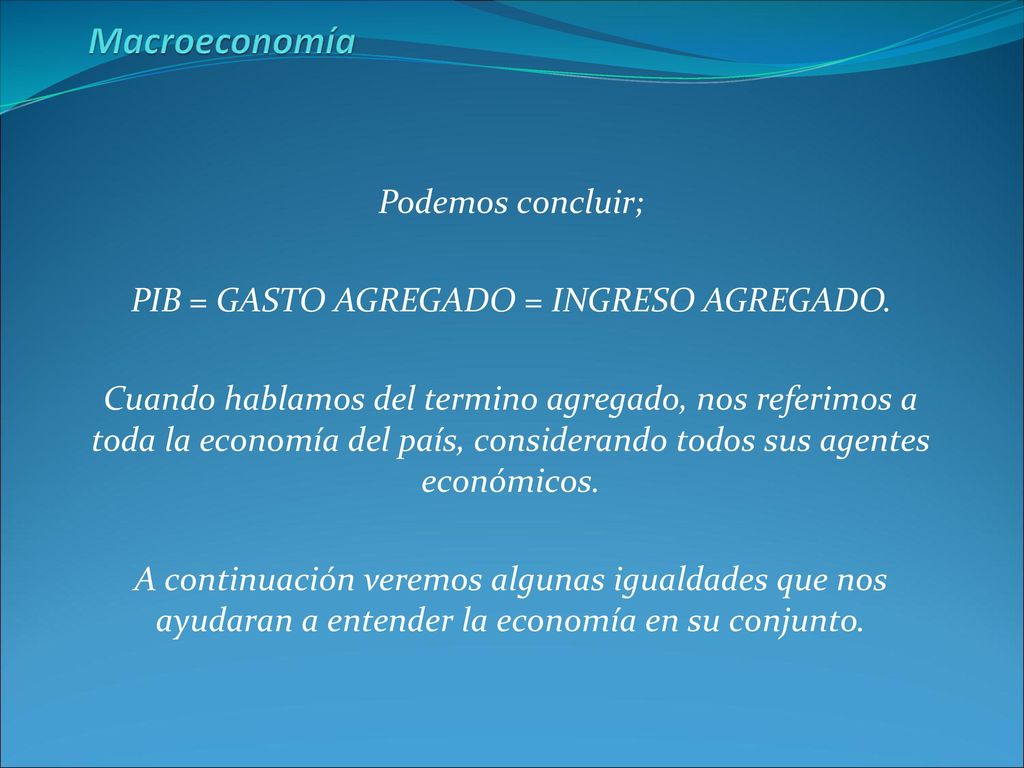 Macroeconomía

Podemos concluir;

PIB = GASTO AGREGADO = INGRESO AGREGADO.

Cuando hablamos del termino agregado, nos referimos a toda la economía del país, considerando todos sus agentes económicos.

A continuación veremos algunas igualdades que nos ayudaran a entender la economía en su conjunto.